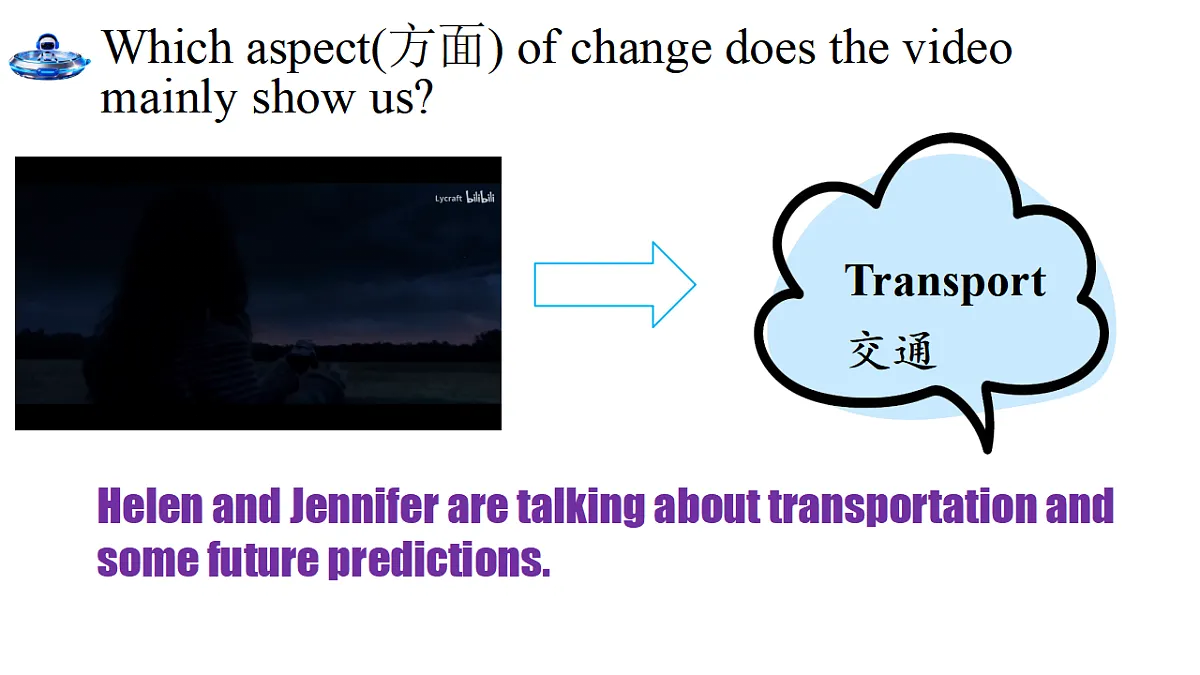 Which aspect(方面) of change does the video mainly show us?

Lycraft bilibili

Transport
交通

Helen and Jennifer are talking about transportation and some future predictions.